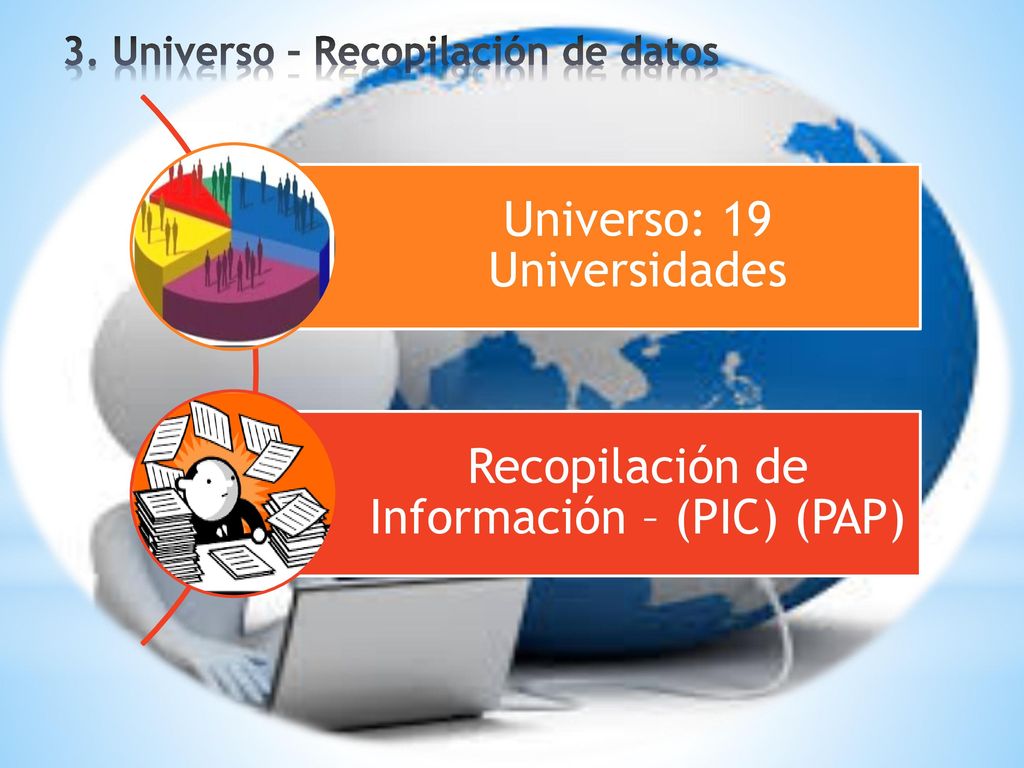 3. Universo – Recopilación de datos

Universo: 19 Universidades

Recopilación de Información – (PIC) (PAP)